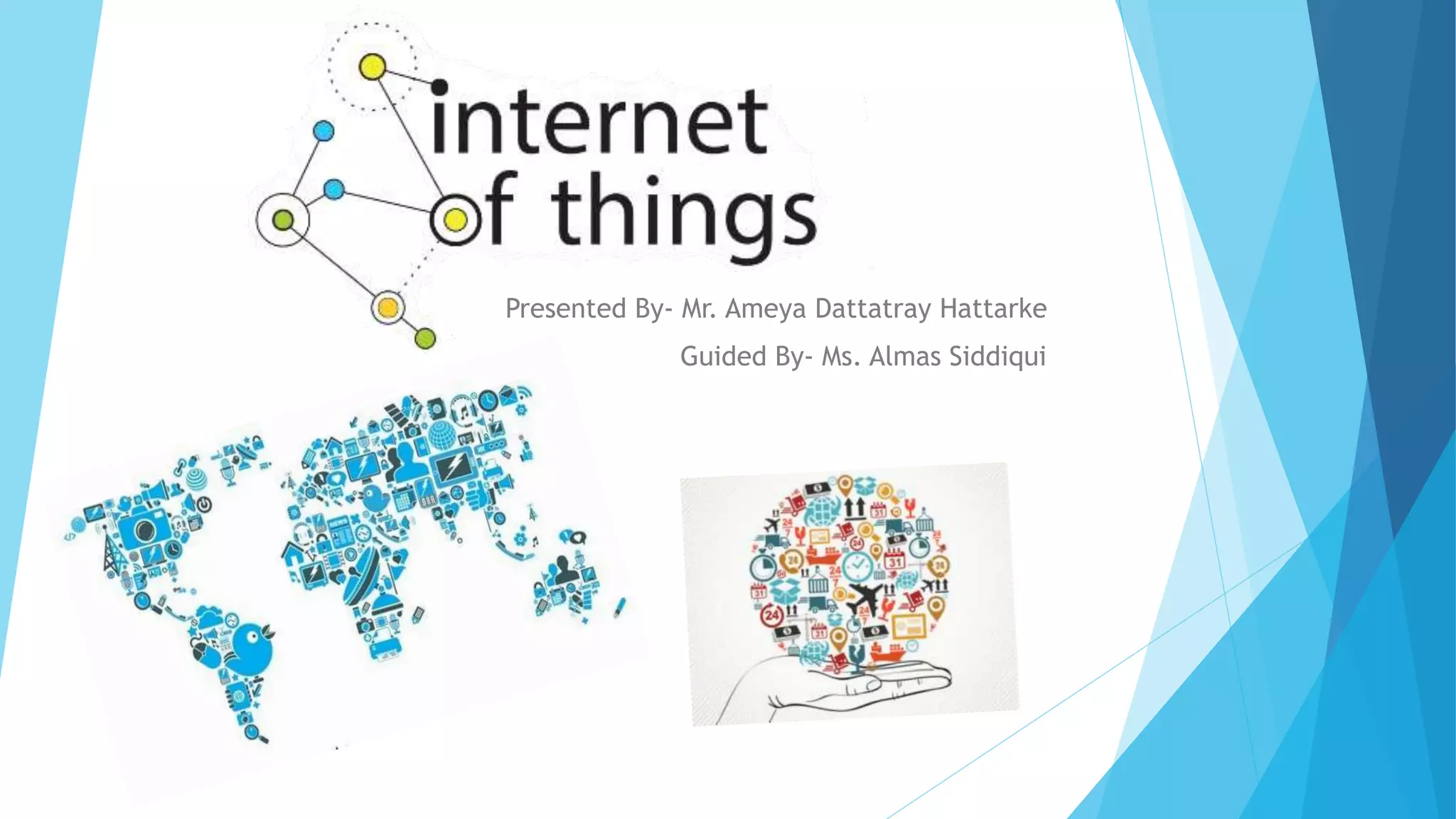 internet
of things

Presented By- Mr. Ameya Dattatray Hattarke

Guided By- Ms. Almas Siddiqui